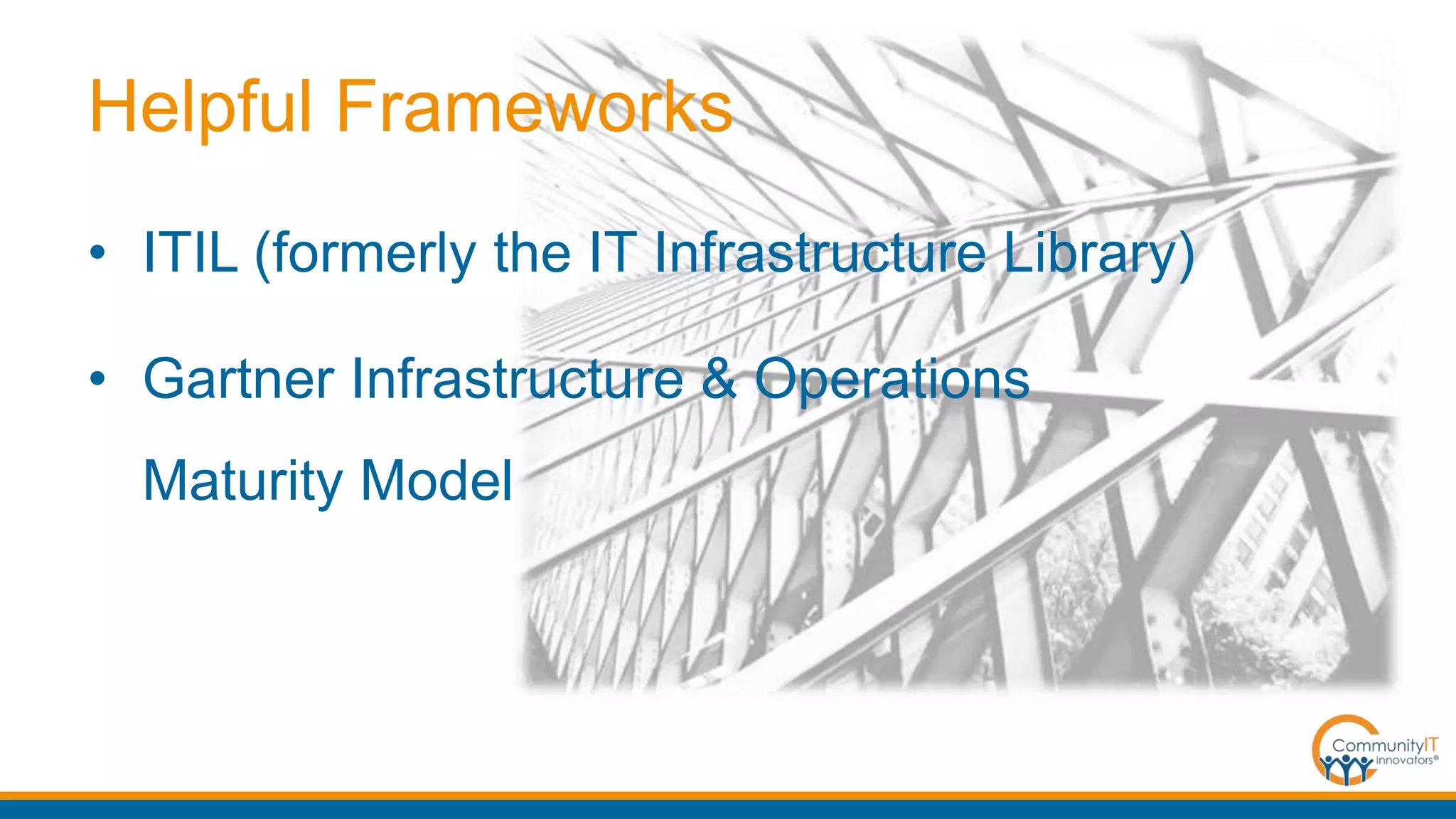 Helpful Frameworks

• ITIL (formerly the IT Infrastructure Library)

• Gartner Infrastructure & Operations Maturity Model

CommunityIT Innovators®